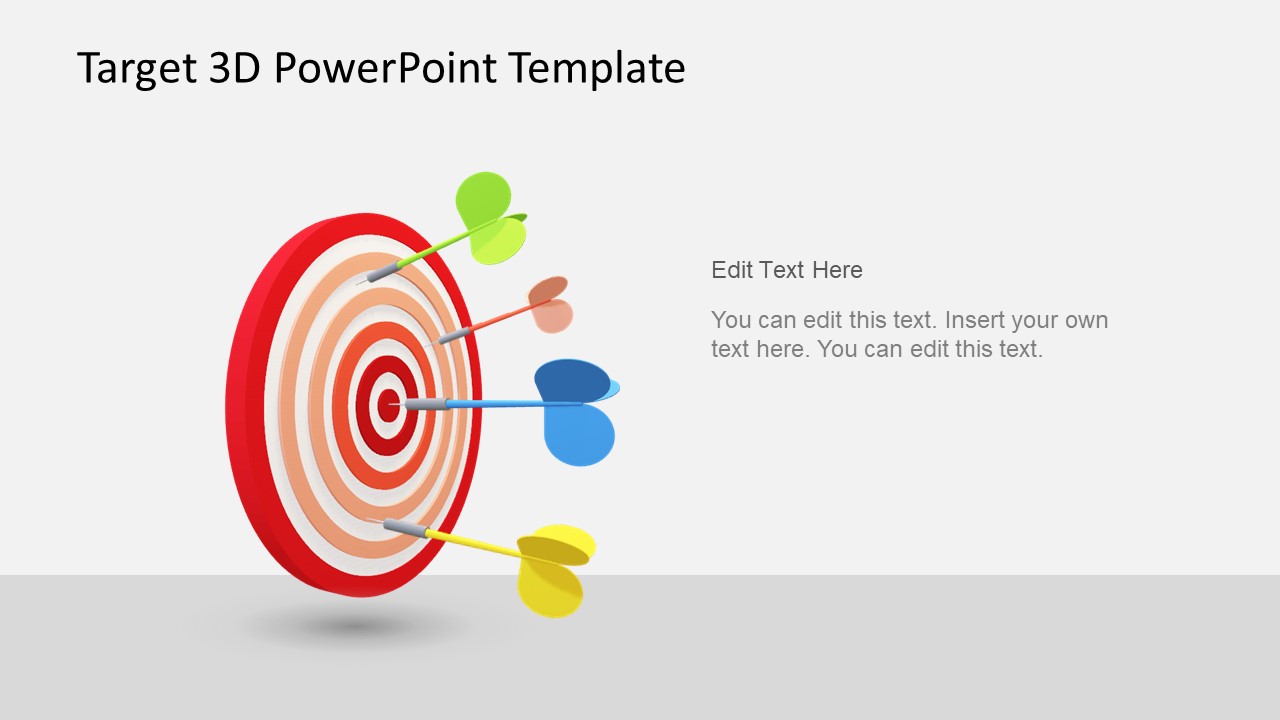 Target 3D PowerPoint Template

Edit Text Here

You can edit this text. Insert your own text here. You can edit this text.